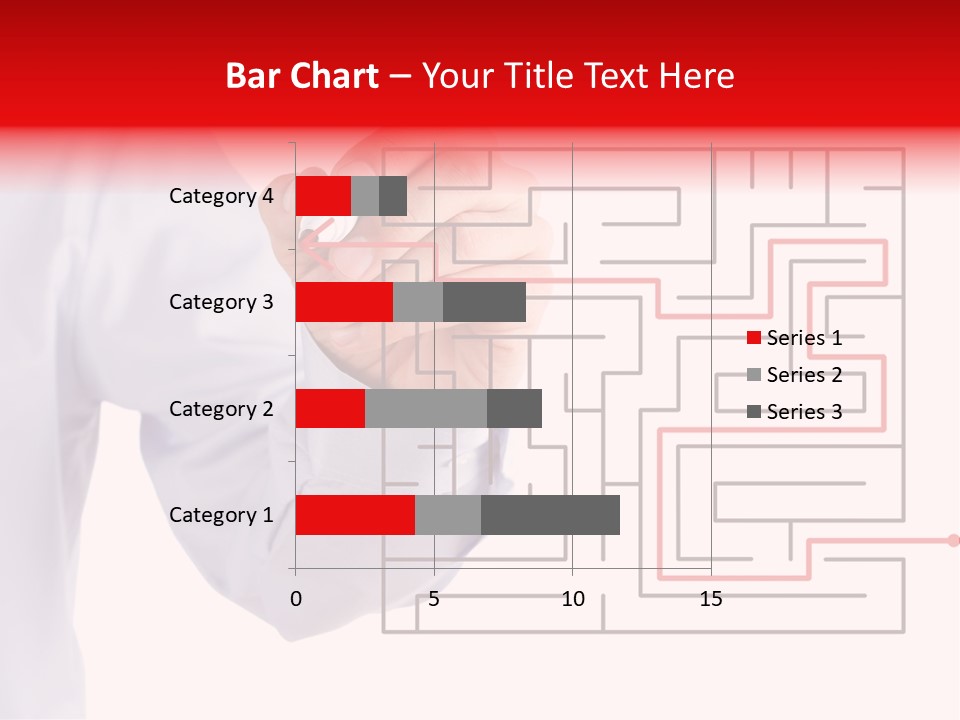 Bar Chart – Your Title Text Here

Category 4
Category 3
Category 2
Category 1

0
5
10
15

Series 1
Series 2
Series 3